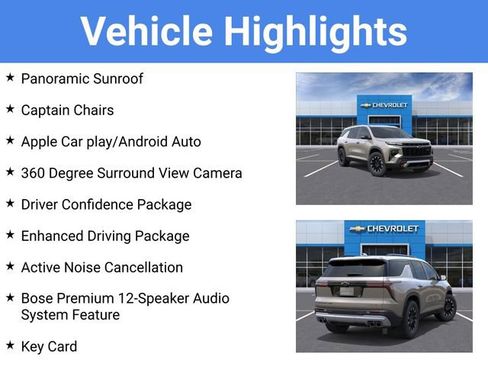 Vehicle Highlights

★ Panoramic Sunroof

★ Captain Chairs

★ Apple Car play/Android Auto

★ 360 Degree Surround View Camera

★ Driver Confidence Package

★ Enhanced Driving Package

★ Active Noise Cancellation

★ Bose Premium 12-Speaker Audio System Feature

★ Key Card

CHEVROLET

CHEVROLET